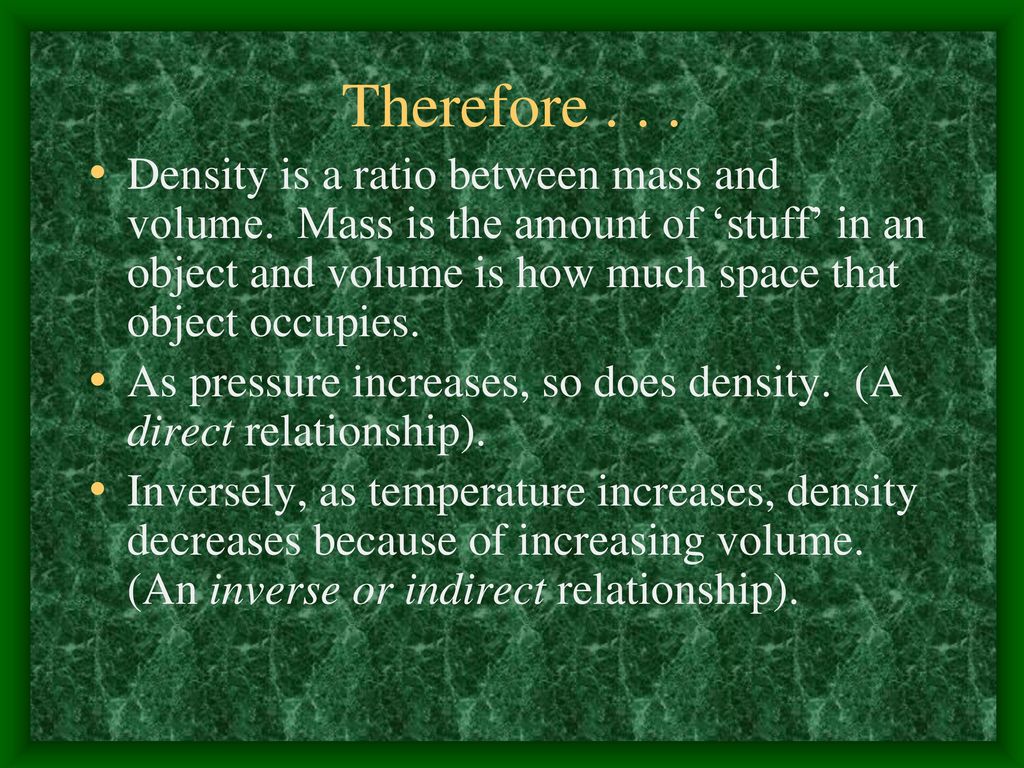 Therefore . . .

• Density is a ratio between mass and volume. Mass is the amount of ‘stuff’ in an object and volume is how much space that object occupies.

• As pressure increases, so does density. (A direct relationship).

• Inversely, as temperature increases, density decreases because of increasing volume. (An inverse or indirect relationship).